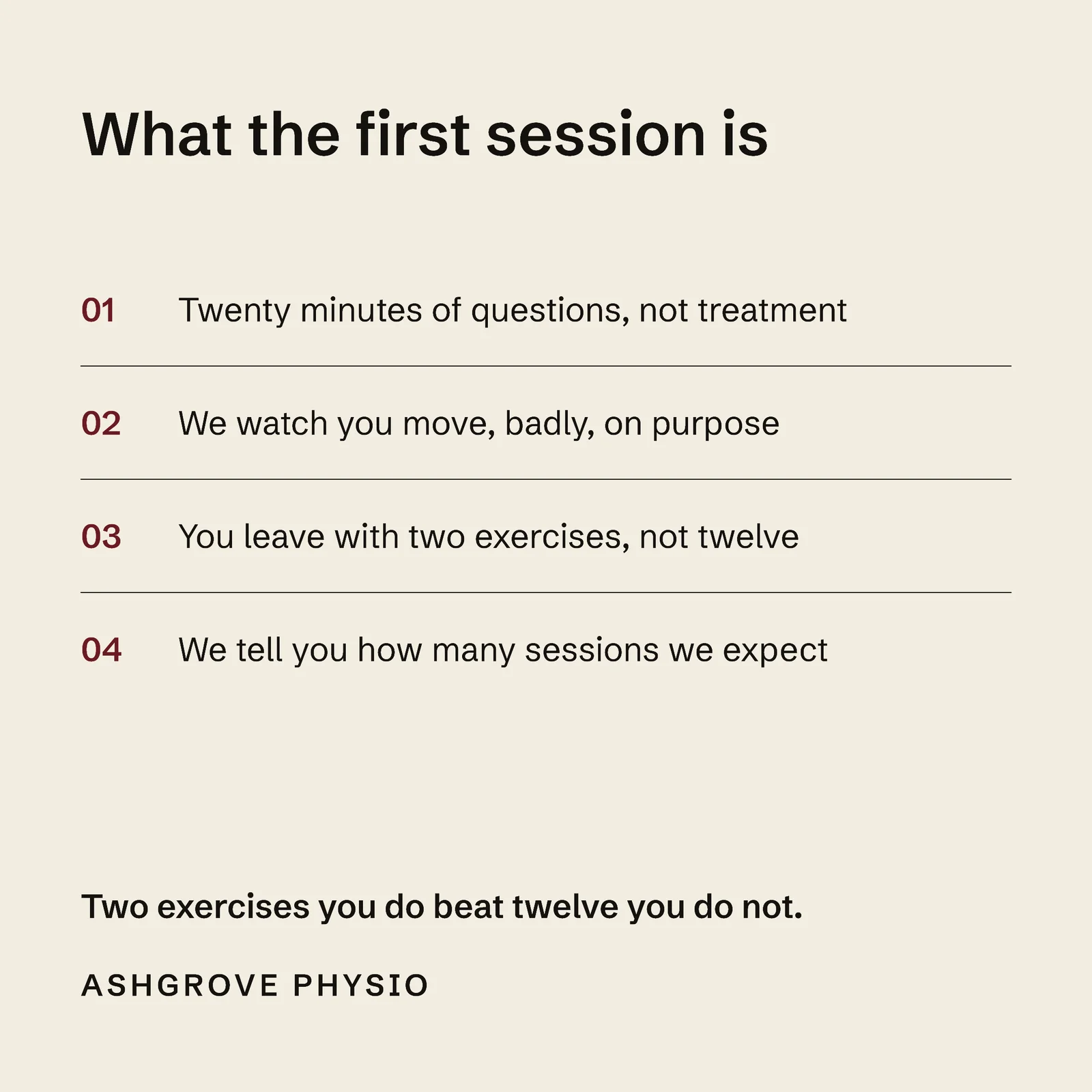 What the first session is

01 Twenty minutes of questions, not treatment

02 We watch you move, badly, on purpose

03 You leave with two exercises, not twelve

04 We tell you how many sessions we expect

Two exercises you do beat twelve you do not.

ASHGROVE PHYSIO